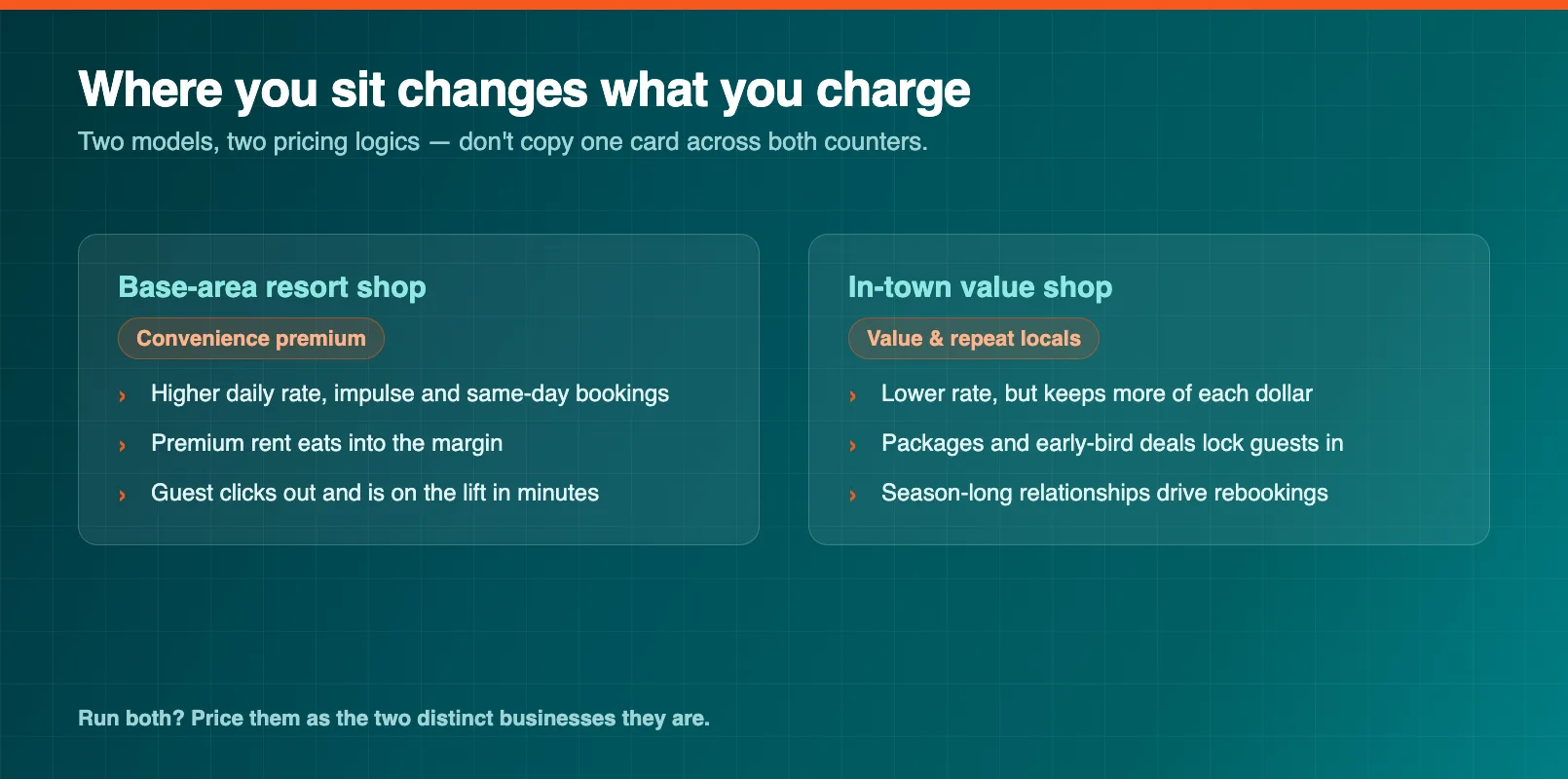 Where you sit changes what you charge

Two models, two pricing logics — don't copy one card across both counters.

Base-area resort shop

Convenience premium

› Higher daily rate, impulse and same-day bookings

› Premium rent eats into the margin

› Guest clicks out and is on the lift in minutes

In-town value shop

Value & repeat locals

› Lower rate, but keeps more of each dollar

› Packages and early-bird deals lock guests in

› Season-long relationships drive rebookings

Run both? Price them as the two distinct businesses they are.